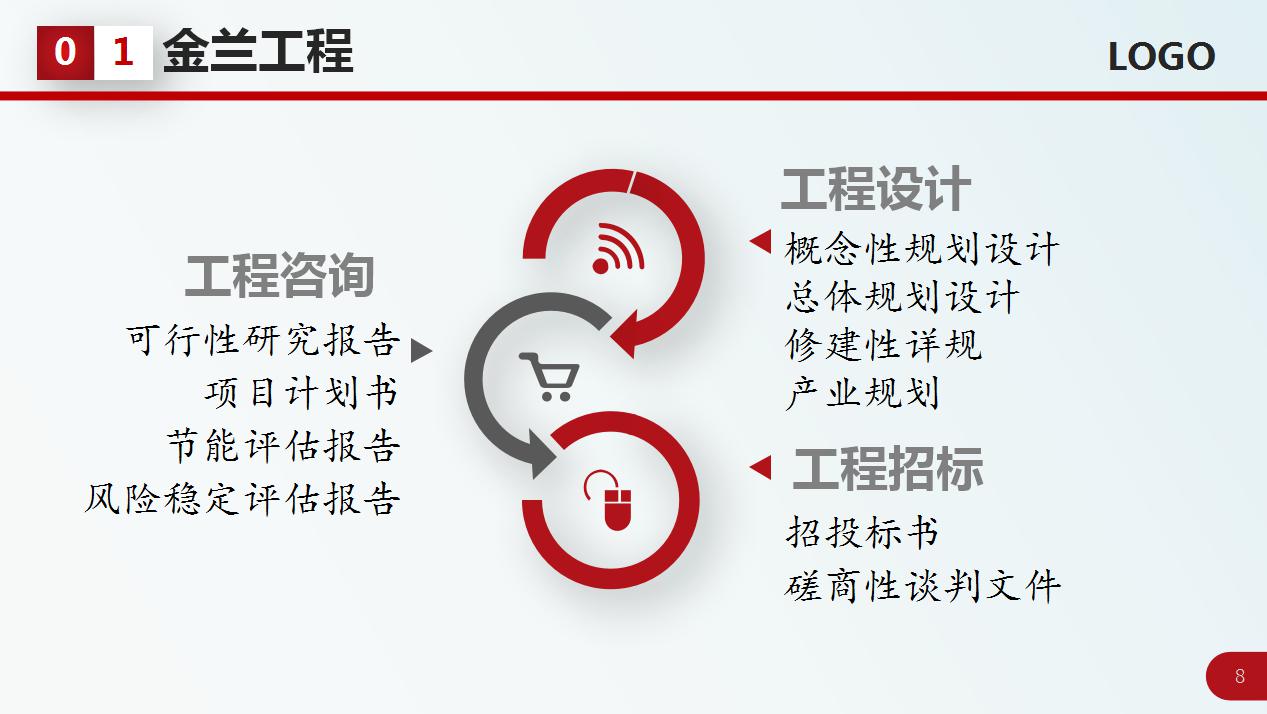 0 1 金兰工程

LOGO

工程咨询

可行性研究报告
项目计划书
节能评估报告
风险稳定评估报告

工程设计

概念性规划设计
总体规划设计
修建性详规
产业规划

工程招标

招投标书
磋商性谈判文件

8